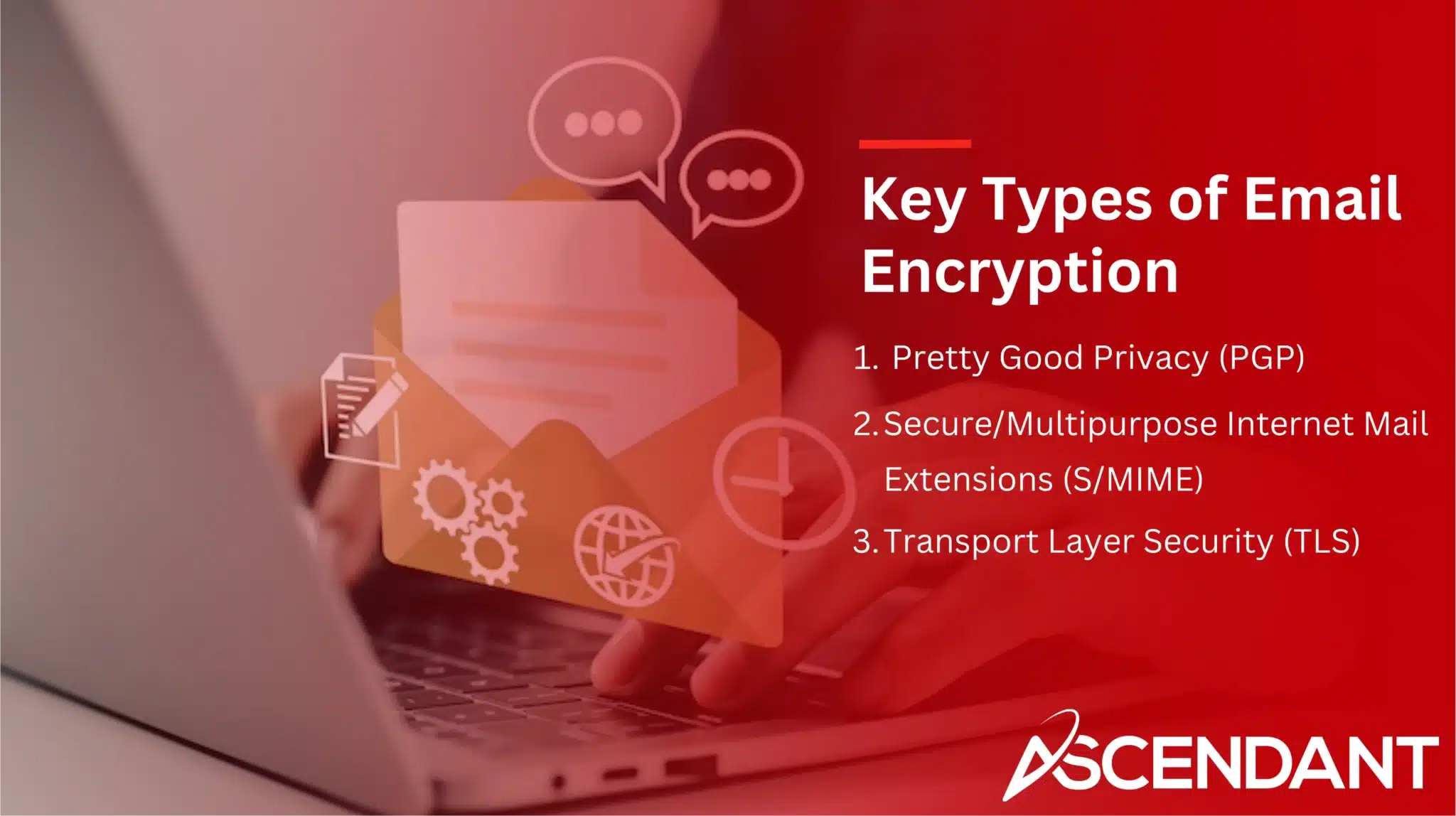 Key Types of Email Encryption

1. Pretty Good Privacy (PGP)
2. Secure/Multipurpose Internet Mail Extensions (S/MIME)
3. Transport Layer Security (TLS)

ASCENDANT